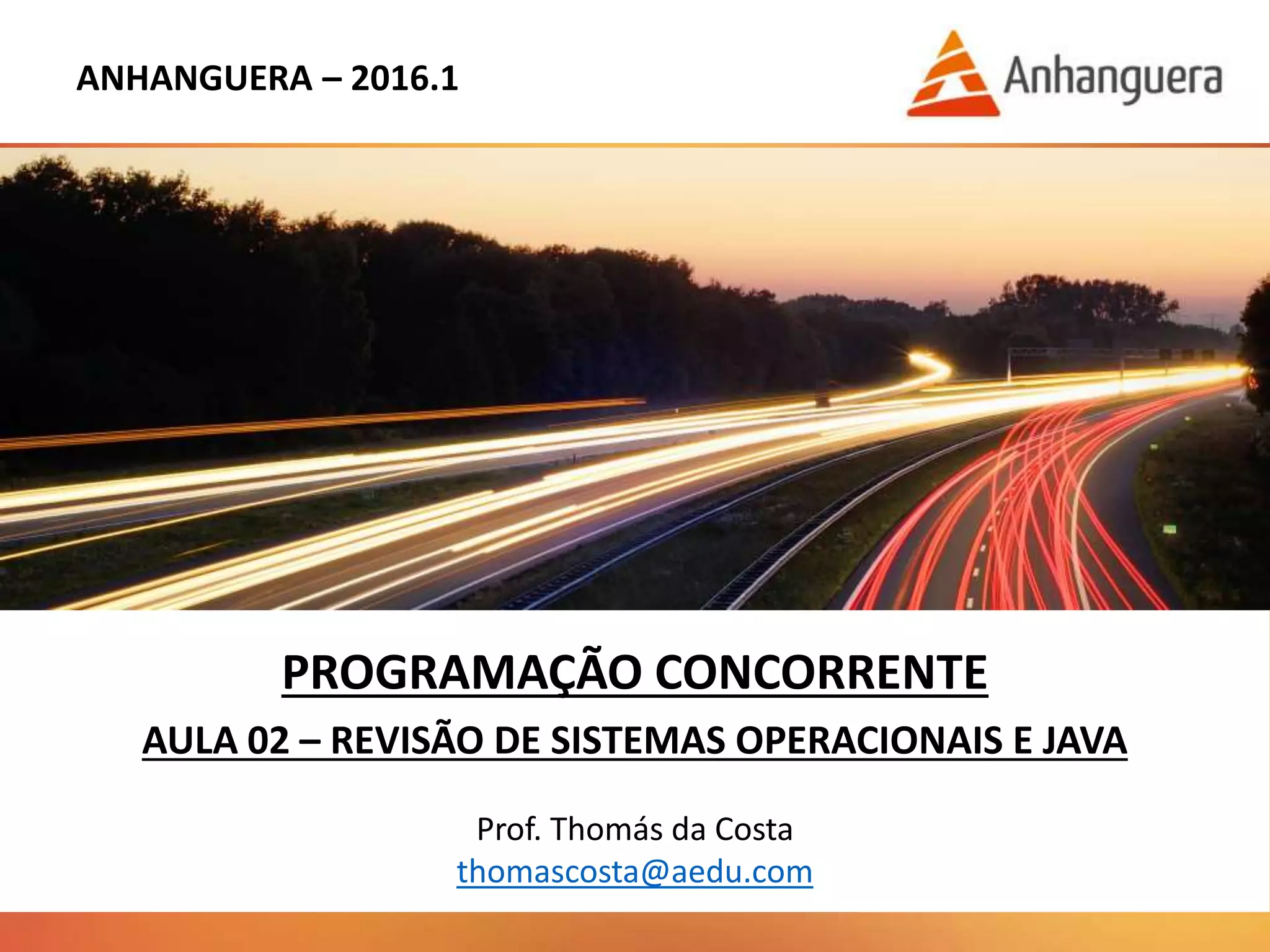 ANHANGUERA – 2016.1

Anhanguera

PROGRAMAÇÃO CONCORRENTE

AULA 02 – REVISÃO DE SISTEMAS OPERACIONAIS E JAVA

Prof. Thomás da Costa
thomascosta@aedu.com